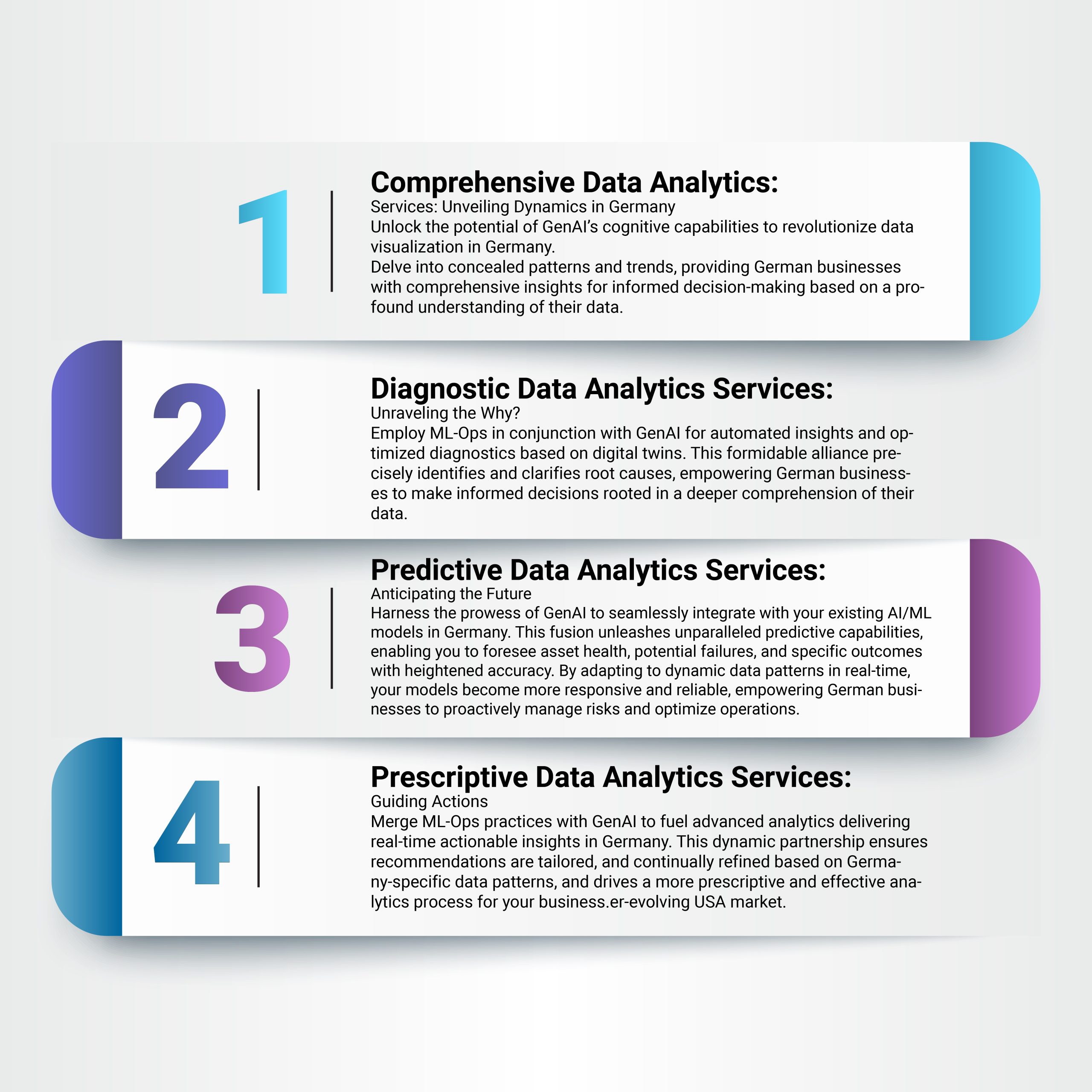 1

Comprehensive Data Analytics:

Services: Unveiling Dynamics in Germany

Unlock the potential of GenAI's cognitive capabilities to revolutionize data visualization in Germany.

Delve into concealed patterns and trends, providing German businesses with comprehensive insights for informed decision-making based on a profound understanding of their data.

2

Diagnostic Data Analytics Services:

Unraveling the Why?

Employ ML-Ops in conjunction with GenAI for automated insights and optimized diagnostics based on digital twins. This formidable alliance precisely identifies and clarifies root causes, empowering German businesses to make informed decisions rooted in a deeper comprehension of their data.

3

Predictive Data Analytics Services:

Anticipating the Future

Harness the prowess of GenAI to seamlessly integrate with your existing AI/ML models in Germany. This fusion unleashes unparalleled predictive capabilities, enabling you to foresee asset health, potential failures, and specific outcomes with heightened accuracy. By adapting to dynamic data patterns in real-time, your models become more responsive and reliable, empowering German businesses to proactively manage risks and optimize operations.

4

Prescriptive Data Analytics Services:

Guiding Actions

Merge ML-Ops practices with GenAI to fuel advanced analytics delivering real-time actionable insights in Germany. This dynamic partnership ensures recommendations are tailored, and continually refined based on Germany-specific data patterns, and drives a more prescriptive and effective analytics process for your business.er-evolving USA market.